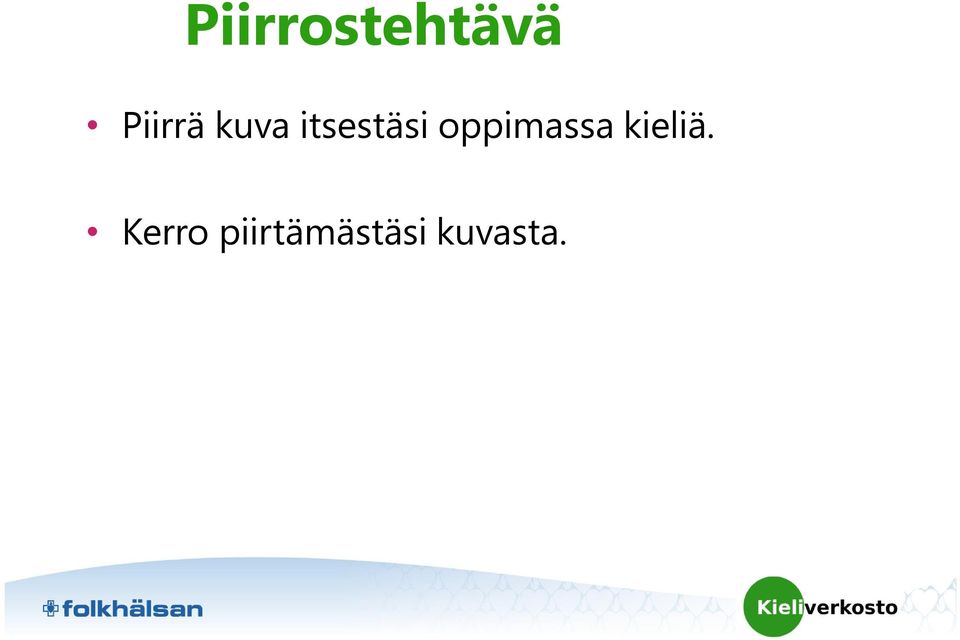 Piirrostehtävä

• Piirrä kuva itsestäsi oppimassa kieliä.

• Kerro piirtämästäsi kuvasta.

folkhälsan

Kieliverkosto